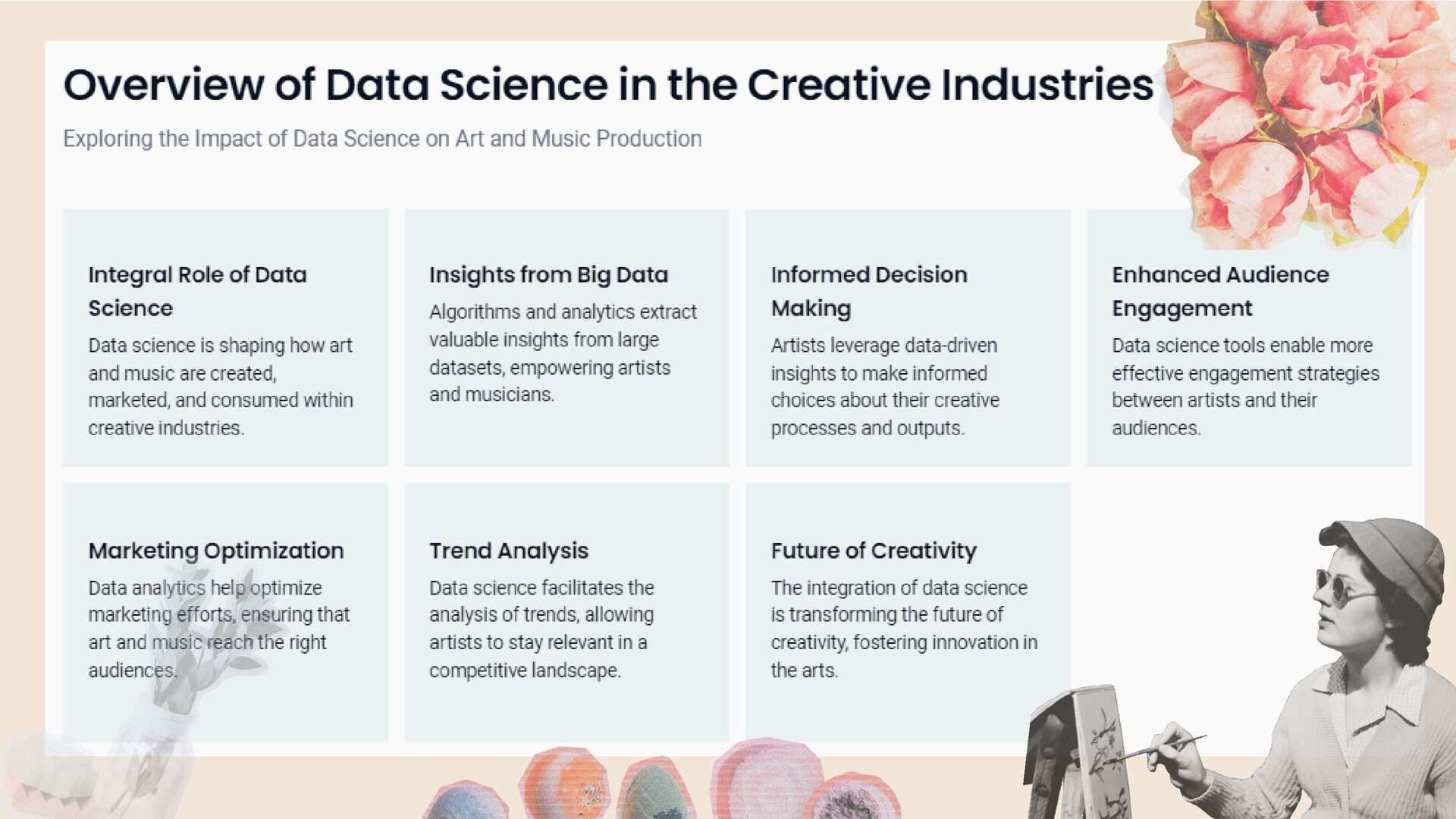 Overview of Data Science in the Creative Industries

Exploring the Impact of Data Science on Art and Music Production

Integral Role of Data Science

Data science is shaping how art and music are created, marketed, and consumed within creative industries.

Insights from Big Data

Algorithms and analytics extract valuable insights from large datasets, empowering artists and musicians.

Informed Decision Making

Artists leverage data-driven insights to make informed choices about their creative processes and outputs.

Enhanced Audience Engagement

Data science tools enable more effective engagement strategies between artists and their audiences.

Marketing Optimization

Data analytics help optimize marketing efforts, ensuring that art and music reach the right audiences.

Trend Analysis

Data science facilitates the analysis of trends, allowing artists to stay relevant in a competitive landscape.

Future of Creativity

The integration of data science is transforming the future of creativity, fostering innovation in the arts.